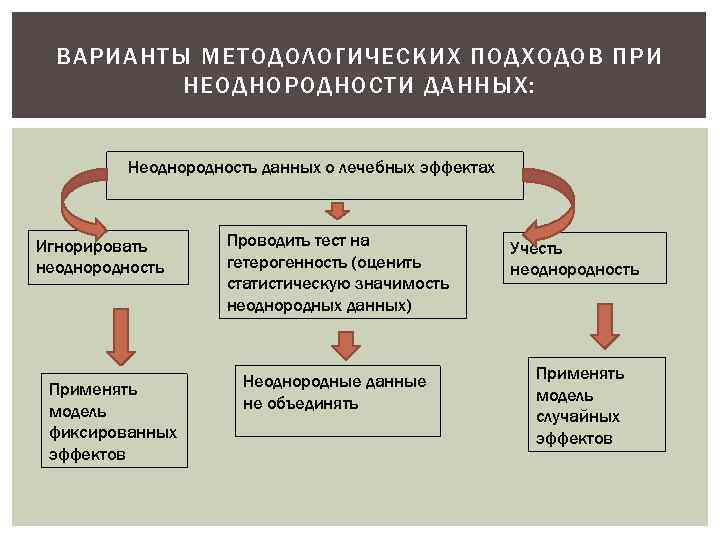 ВАРИАНТЫ МЕТОДОЛОГИЧЕСКИХ ПОДХОДОВ ПРИ НЕОДНОРОДНОСТИ ДАННЫХ:

Неоднородность данных о лечебных эффектах

Игнорировать неоднородность

Проводить тест на гетерогенность (оценить статистическую значимость неоднородных данных)

Учесть неоднородность

Применять модель фиксированных эффектов

Неоднородные данные не объединять

Применять модель случайных эффектов